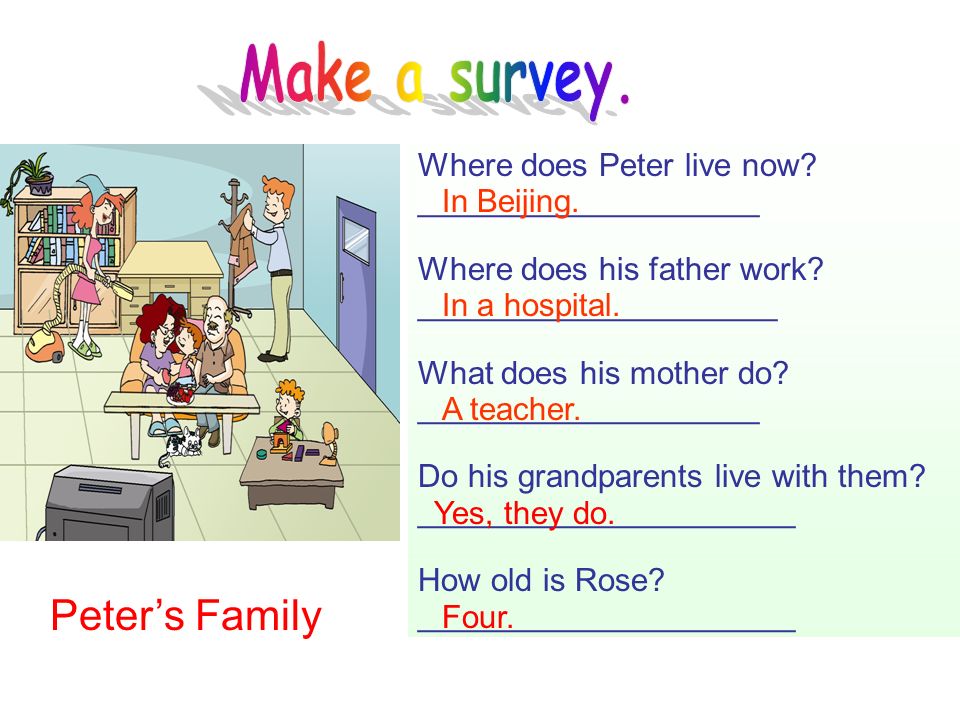 Make a survey.

Where does Peter live now?
In Beijing.

Where does his father work?
In a hospital.

What does his mother do?
A teacher.

Do his grandparents live with them?
Yes, they do.

How old is Rose?
Four.

Peter's Family